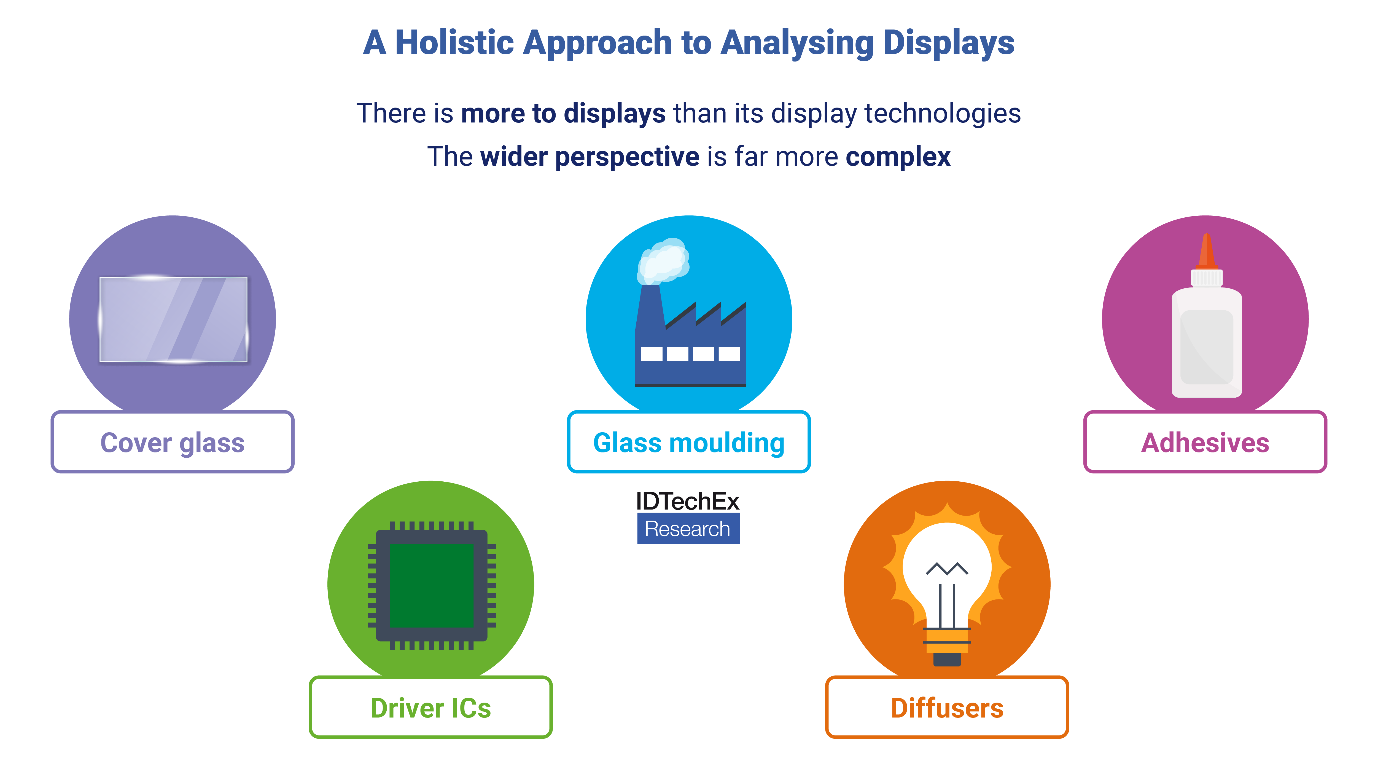 A Holistic Approach to Analysing Displays

There is more to displays than its display technologies
The wider perspective is far more complex

Cover glass

Glass moulding

Adhesives

IDTechEx
Research

Driver ICs

Diffusers